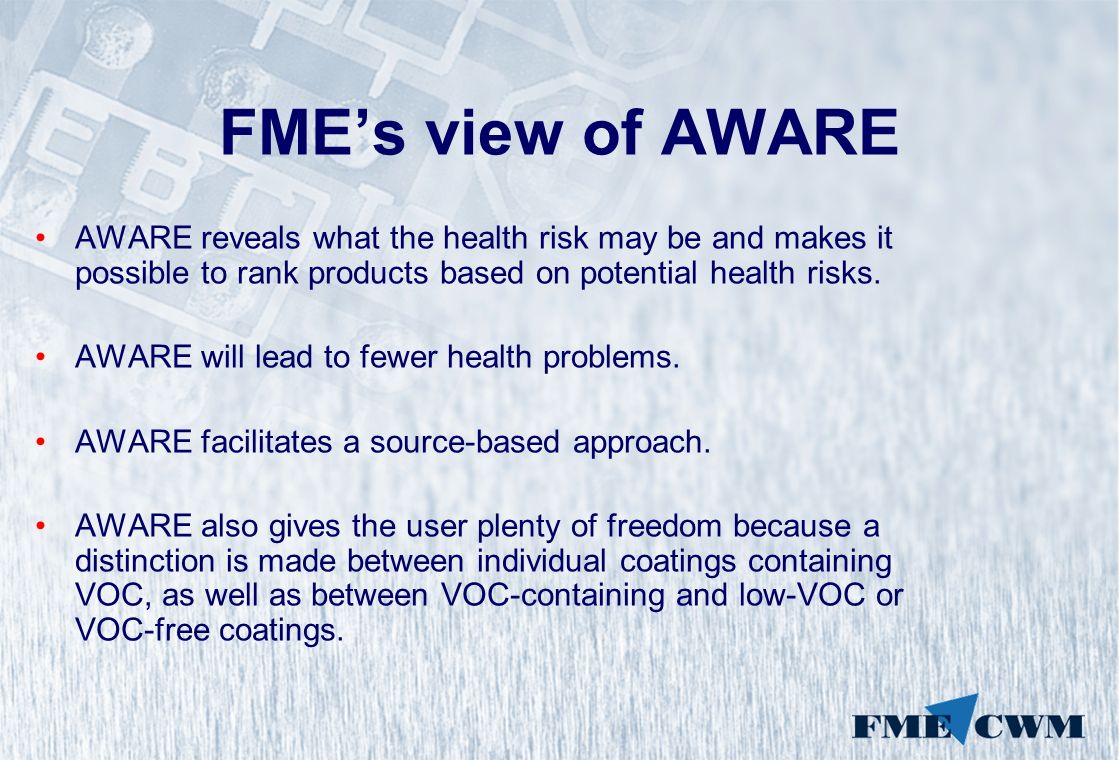 FME’s view of AWARE

• AWARE reveals what the health risk may be and makes it possible to rank products based on potential health risks.

• AWARE will lead to fewer health problems.

• AWARE facilitates a source-based approach.

• AWARE also gives the user plenty of freedom because a distinction is made between individual coatings containing VOC, as well as between VOC-containing and low-VOC or VOC-free coatings.

FME CWM